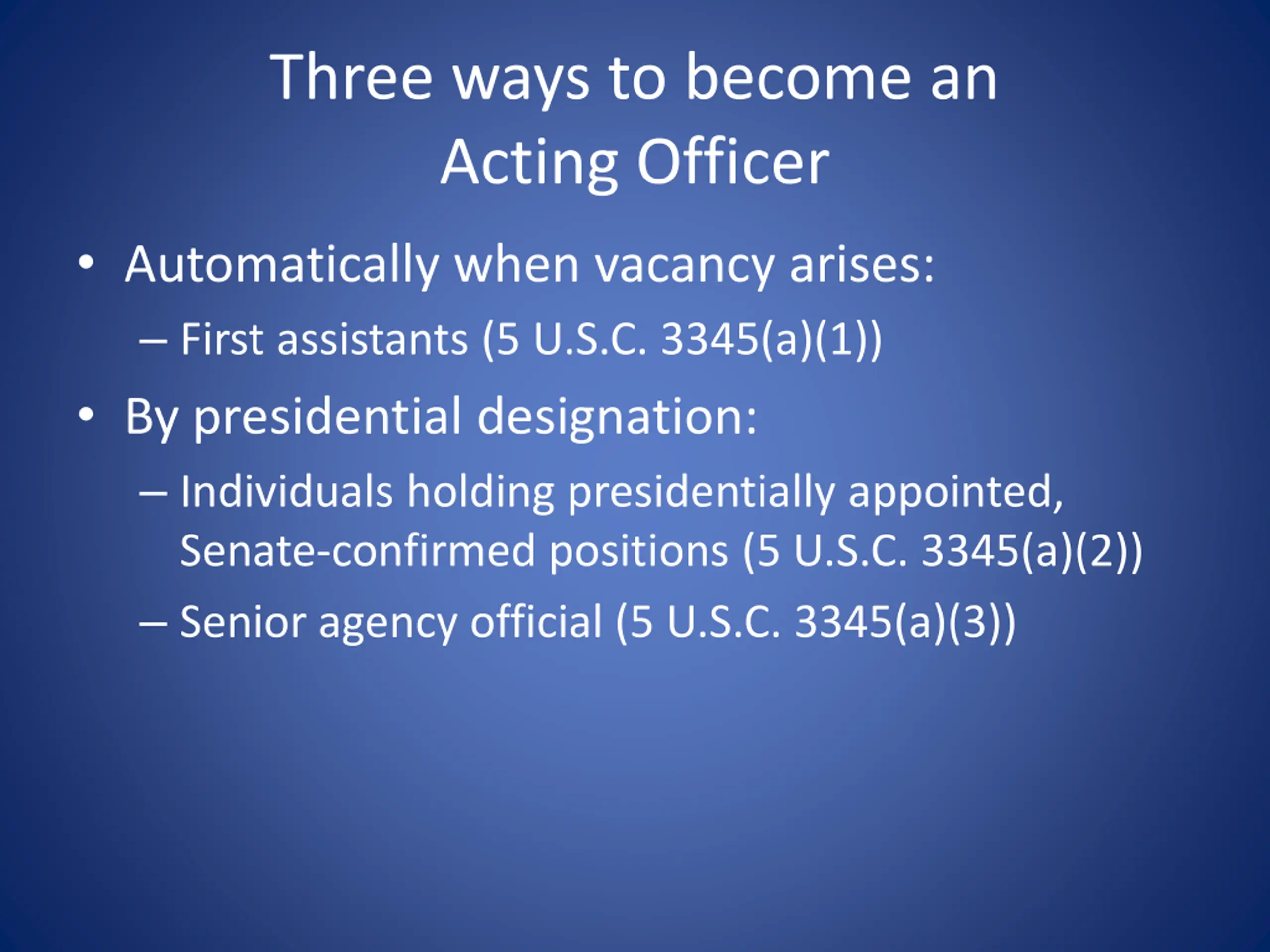 Three ways to become an Acting Officer

• Automatically when vacancy arises:
– First assistants (5 U.S.C. 3345(a)(1))
• By presidential designation:
– Individuals holding presidentially appointed, Senate-confirmed positions (5 U.S.C. 3345(a)(2))
– Senior agency official (5 U.S.C. 3345(a)(3))